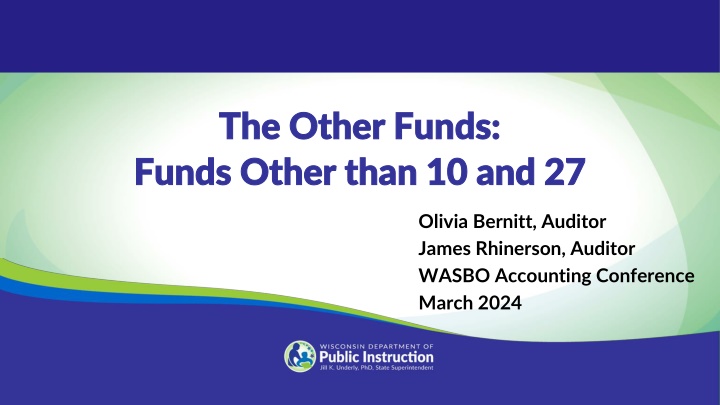 The Other Funds:
Funds Other than 10 and 27

Olivia Bernitt, Auditor
James Rhinerson, Auditor
WASBO Accounting Conference
March 2024

WISCONSIN DEPARTMENT OF
Public Instruction
Jill K. Underly, PhD, State Superintendent